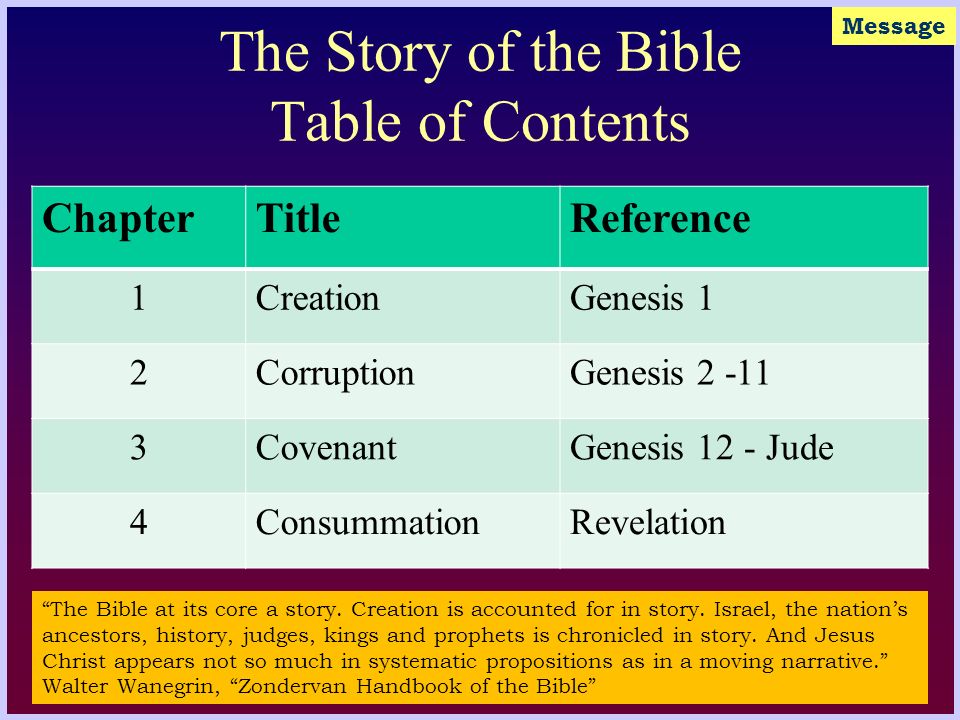 Message

The Story of the Bible
Table of Contents

| Chapter | Title | Reference |
|---|---|---|
| 1 | Creation | Genesis 1 |
| 2 | Corruption | Genesis 2 -11 |
| 3 | Covenant | Genesis 12 - Jude |
| 4 | Consummation | Revelation |

“The Bible at its core a story. Creation is accounted for in story. Israel, the nation’s ancestors, history, judges, kings and prophets is chronicled in story. And Jesus Christ appears not so much in systematic propositions as in a moving narrative.” Walter Wanegrin, “Zondervan Handbook of the Bible”